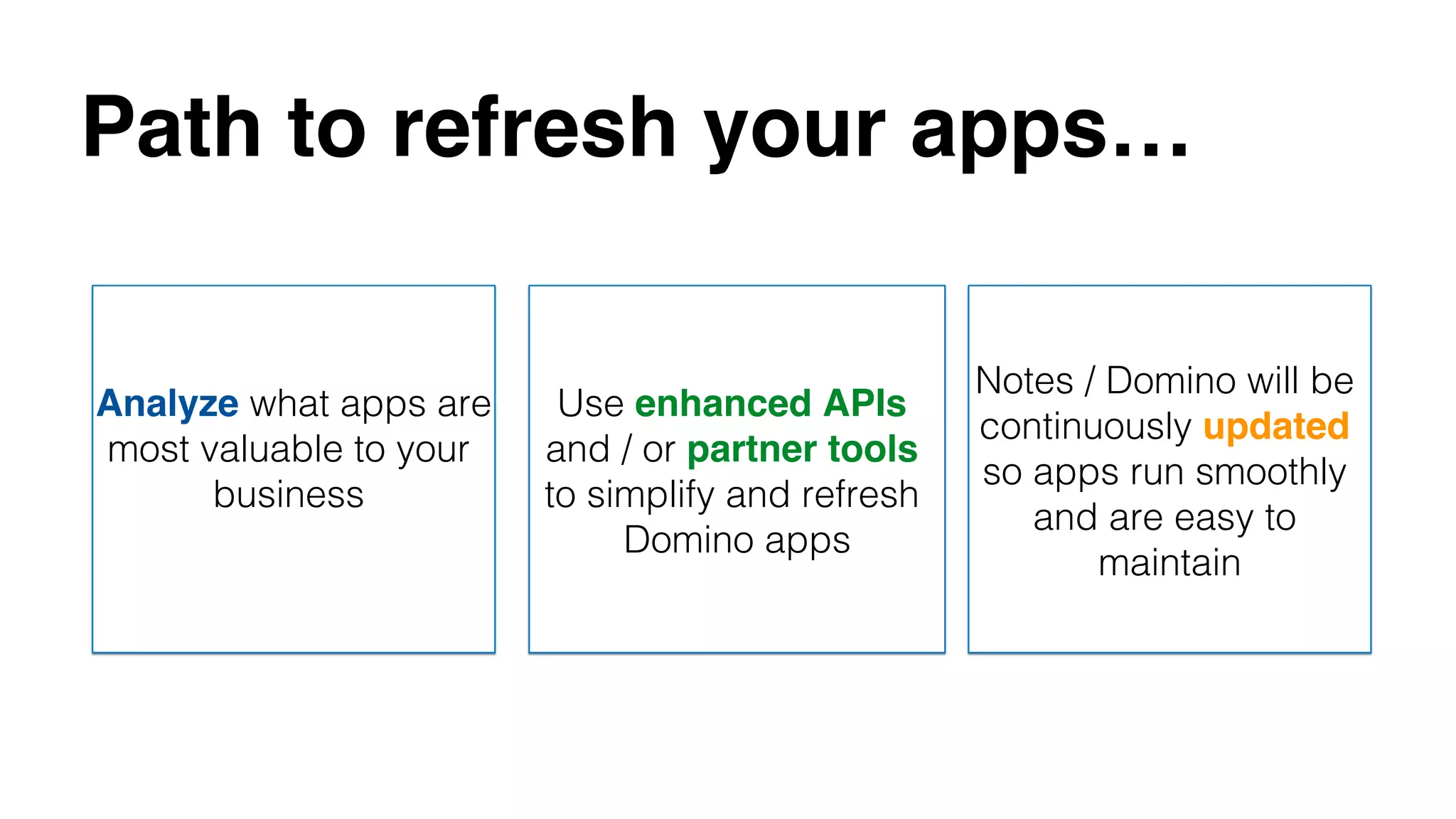 Path to refresh your apps…

Analyze what apps are most valuable to your business

Use enhanced APIs and / or partner tools to simplify and refresh Domino apps

Notes / Domino will be continuously updated so apps run smoothly and are easy to maintain